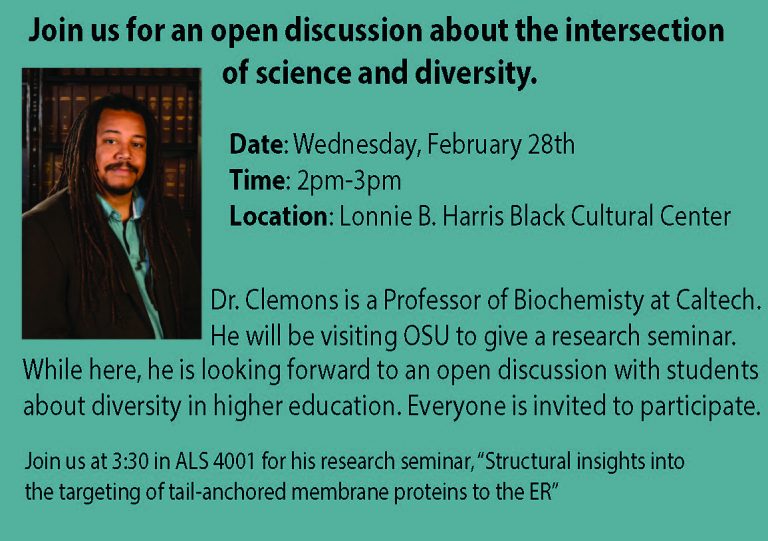 Join us for an open discussion about the intersection of science and diversity.

Date: Wednesday, February 28th
Time: 2pm-3pm
Location: Lonnie B. Harris Black Cultural Center

Dr. Clemons is a Professor of Biochemisty at Caltech. He will be visiting OSU to give a research seminar. While here, he is looking forward to an open discussion with students about diversity in higher education. Everyone is invited to participate.

Join us at 3:30 in ALS 4001 for his research seminar, "Structural insights into the targeting of tail-anchored membrane proteins to the ER"